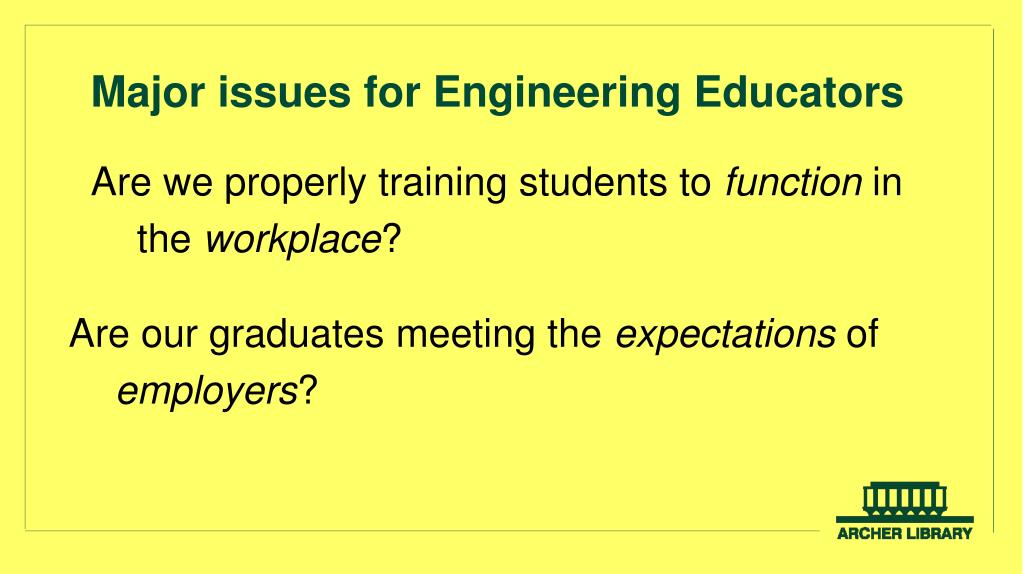 Major issues for Engineering Educators

Are we properly training students to function in the workplace?

Are our graduates meeting the expectations of employers?

ARCHER LIBRARY